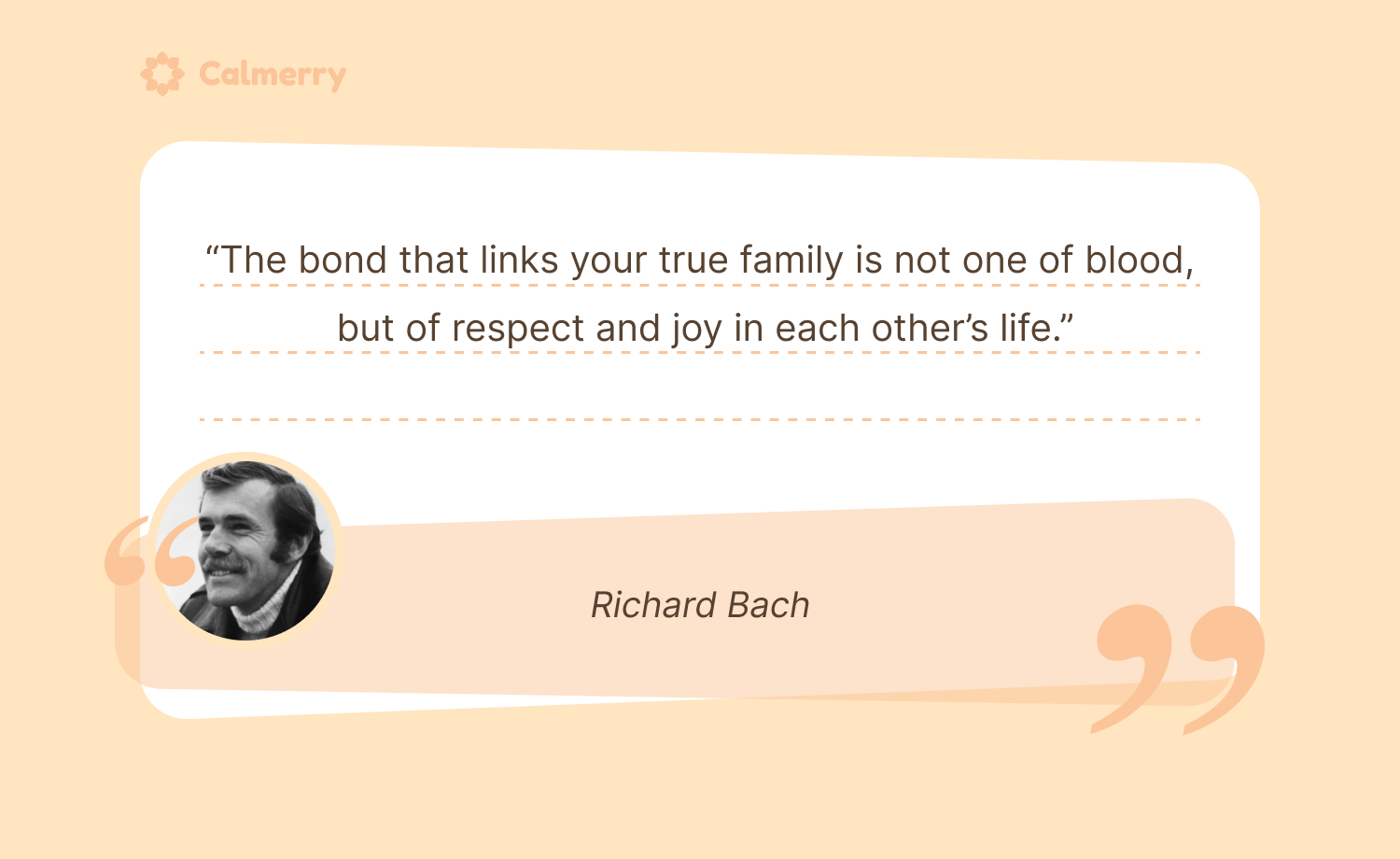 Calmerry

“The bond that links your true family is not one of blood, but of respect and joy in each other’s life.”

Richard Bach